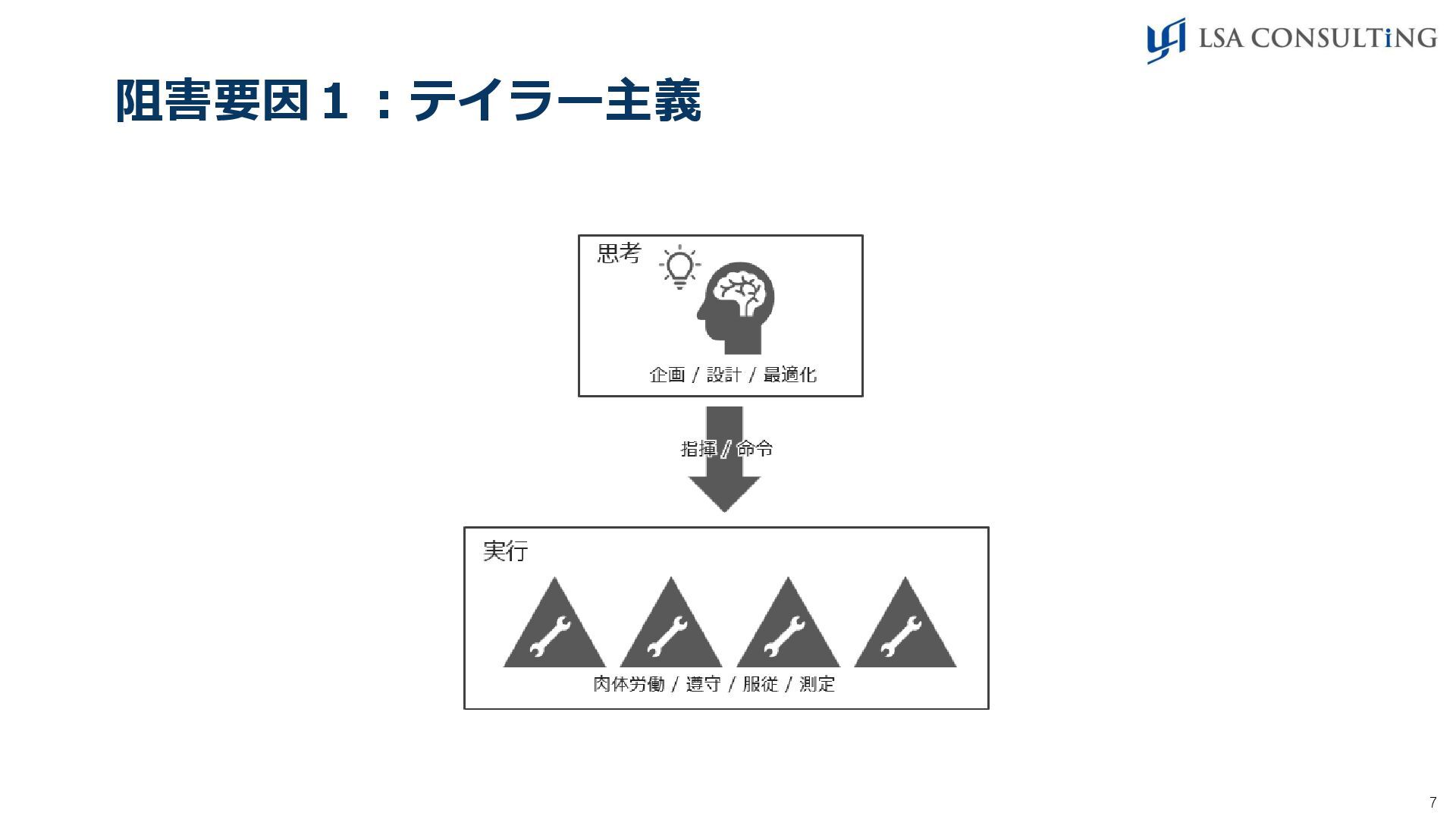 LSA CONSULTiNG

阻害要因１：テイラー主義

思考

企画 / 設計 / 最適化

指揮 / 命令

実行

肉体労働 / 遵守 / 服従 / 測定

7